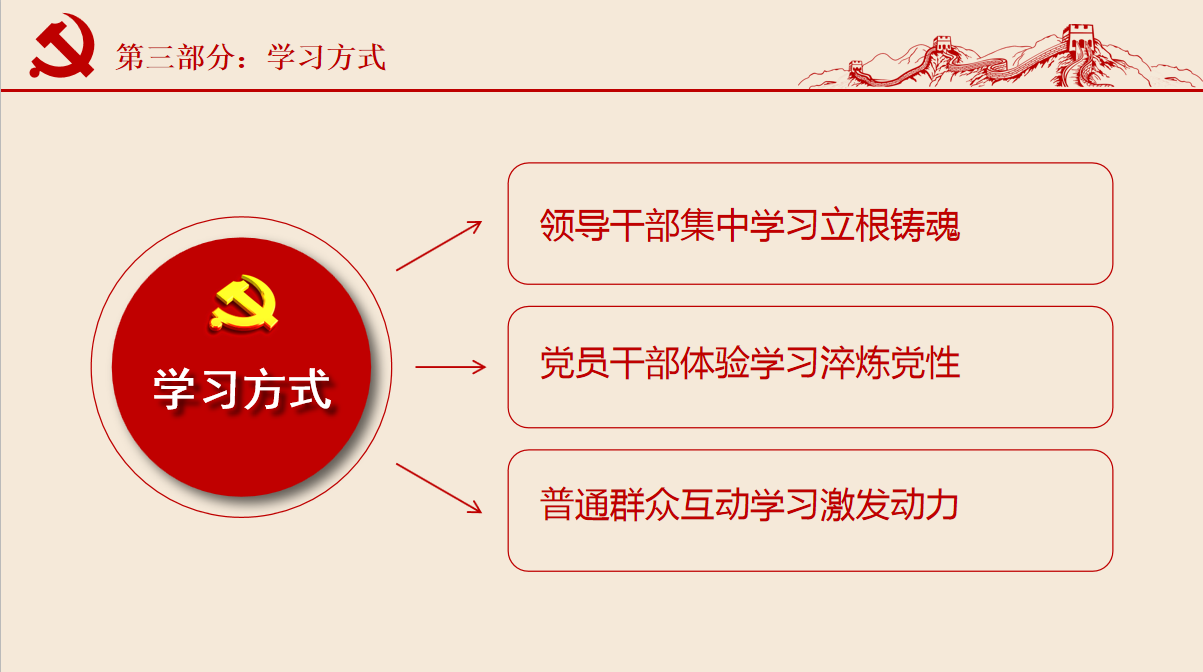 第三部分：学习方式

学习方式

领导干部集中学习立根铸魂

党员干部体验学习淬炼党性

普通群众互动学习激发动力